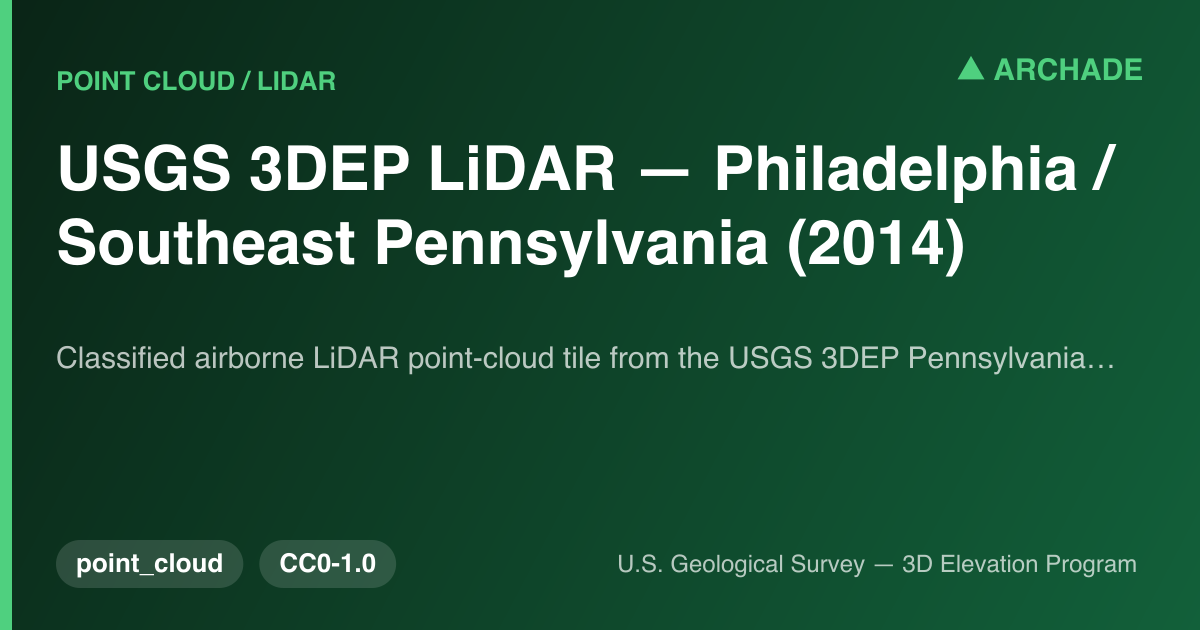 POINT CLOUD / LIDAR

▲ ARCHADE

USGS 3DEP LiDAR — Philadelphia / Southeast Pennsylvania (2014)

Classified airborne LiDAR point-cloud tile from the USGS 3DEP Pennsylvania…

point_cloud

CC0-1.0

U.S. Geological Survey — 3D Elevation Program